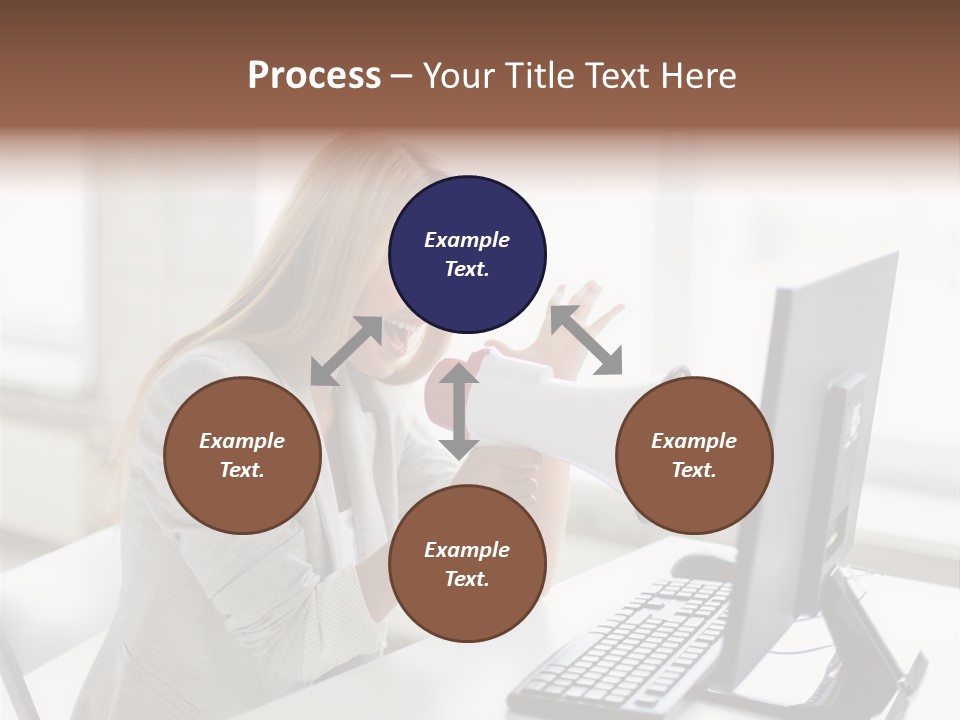 Process – Your Title Text Here

Example Text.

Example Text.

Example Text.

Example Text.